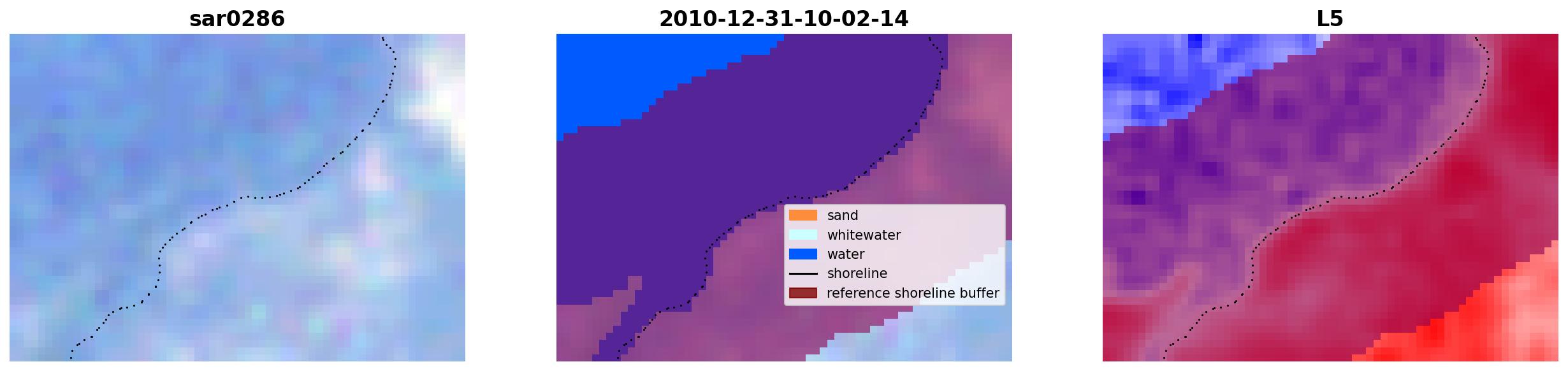 sar0286

2010-12-31-10-02-14

sand
whitewater
water
shoreline
reference shoreline buffer

L5